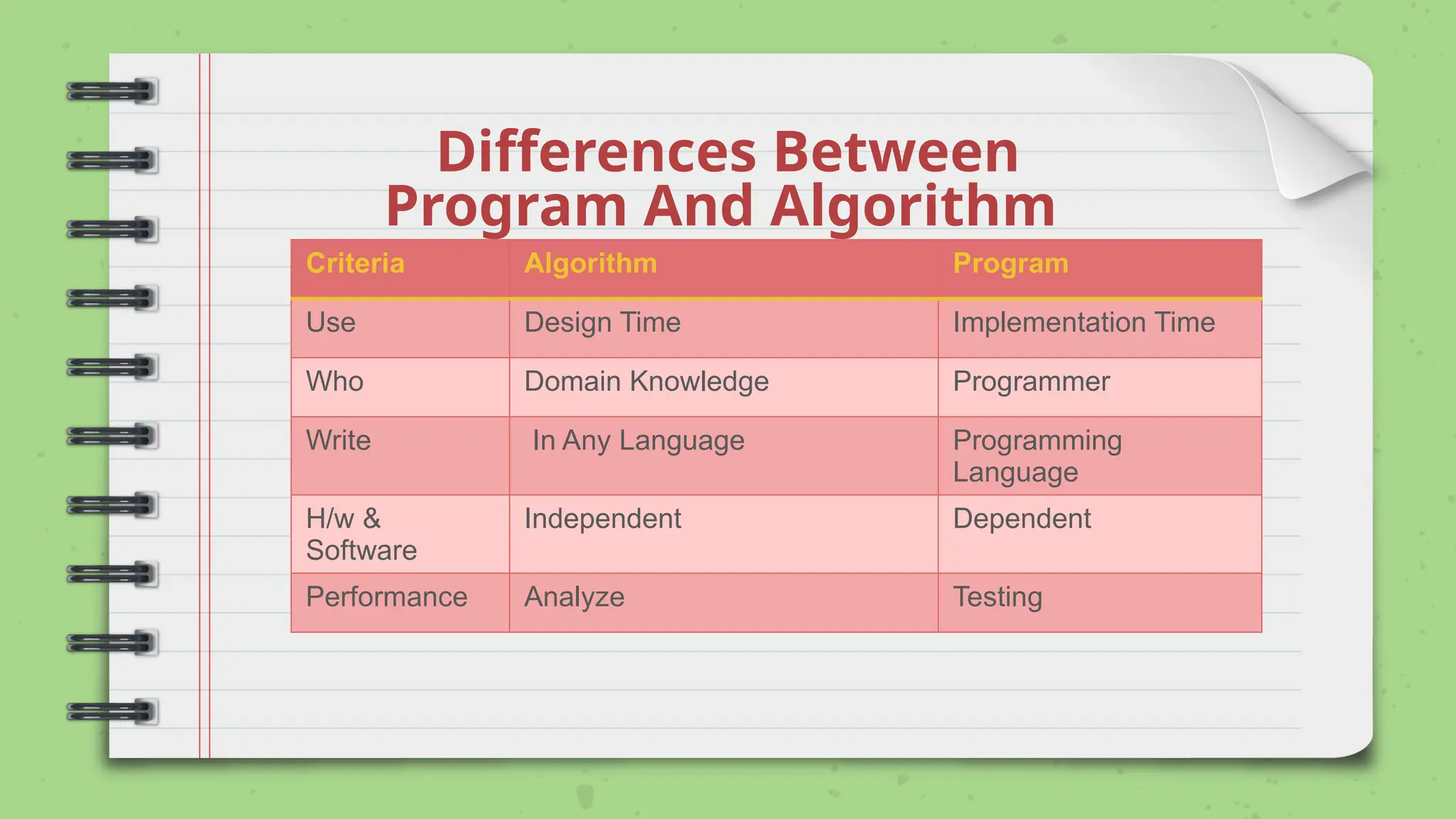 Differences Between Program And Algorithm

| Criteria | Algorithm | Program |
|---|---|---|
| Use | Design Time | Implementation Time |
| Who | Domain Knowledge | Programmer |
| Write | In Any Language | Programming Language |
| H/w & Software | Independent | Dependent |
| Performance | Analyze | Testing |